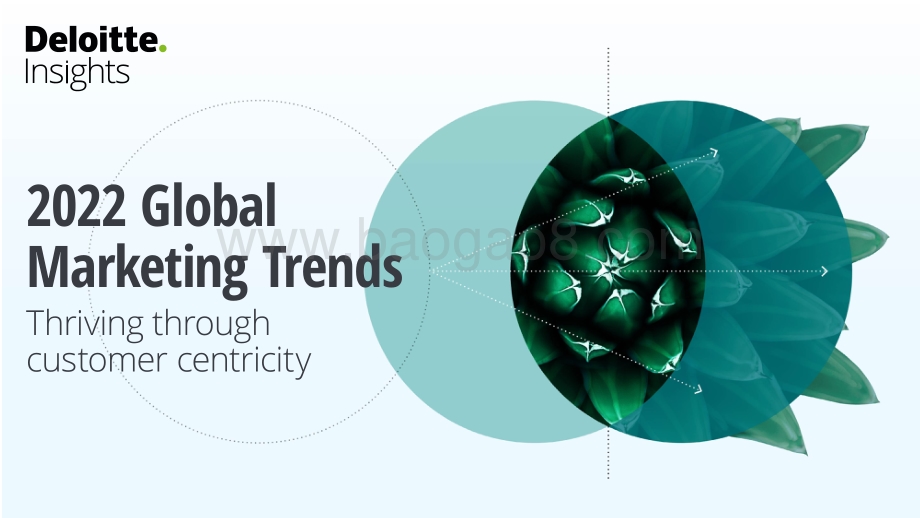 Deloitte.
Insights

2022 Global Marketing Trends
Thriving through customer centricity

www.baogao8.com